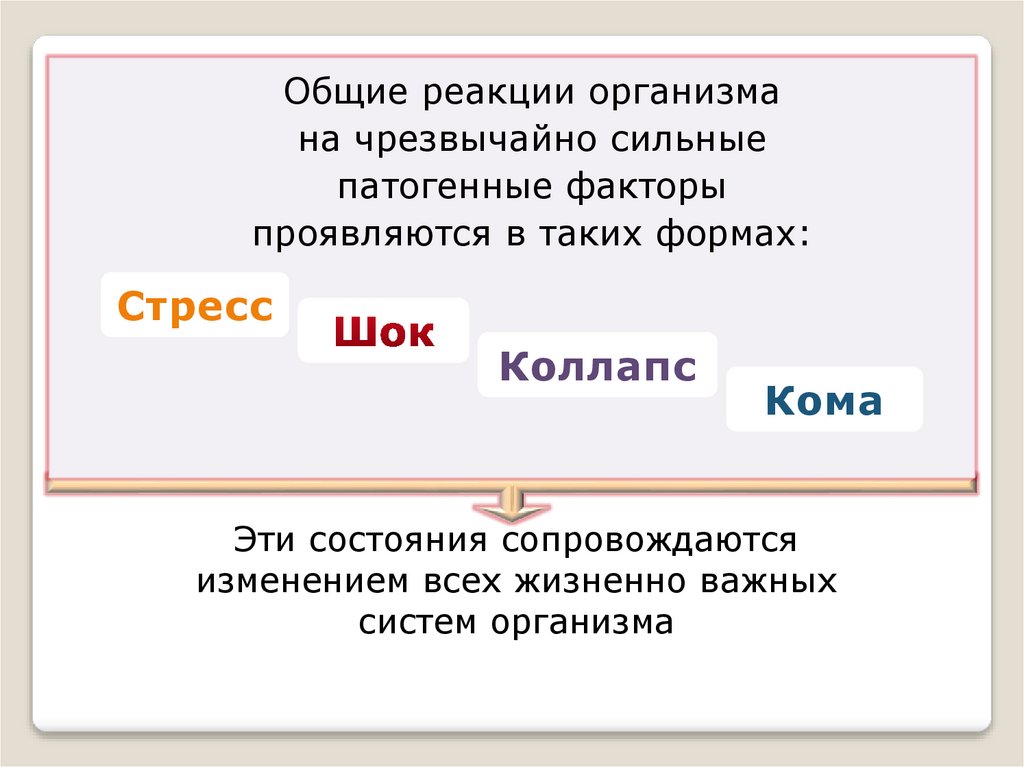 Общие реакции организма на чрезвычайно сильные патогенные факторы проявляются в таких формах:

Стресс

Шок

Коллапс

Кома

Эти состояния сопровождаются изменением всех жизненно важных систем организма